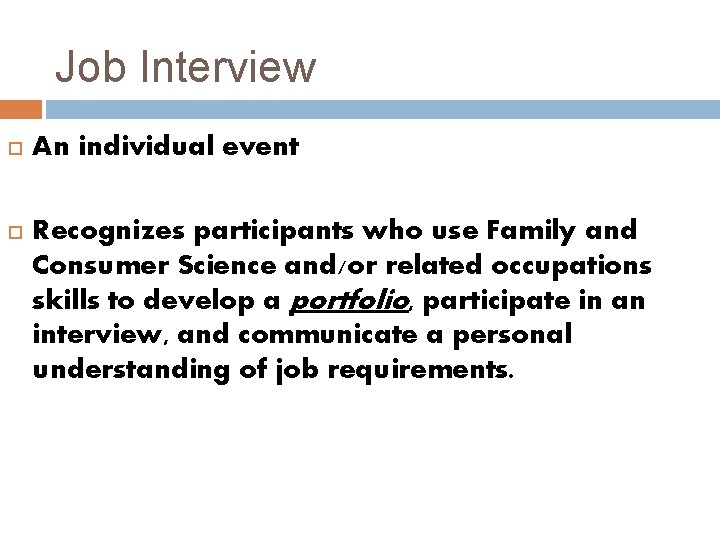 Job Interview

An individual event

Recognizes participants who use Family and Consumer Science and/or related occupations skills to develop a portfolio, participate in an interview, and communicate a personal understanding of job requirements.